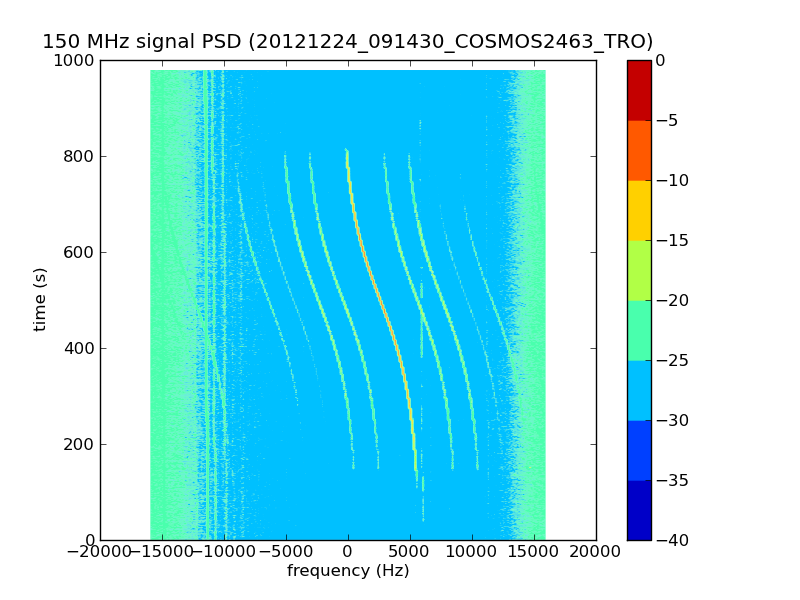 150 MHz signal PSD (20121224_091430_COSMOS2463_TRO)

1000
800
600
400
200
0

time (s)

−20000 −15000 −10000 −5000 0 5000 10000 15000 20000

frequency (Hz)

0
−5
−10
−15
−20
−25
−30
−35
−40